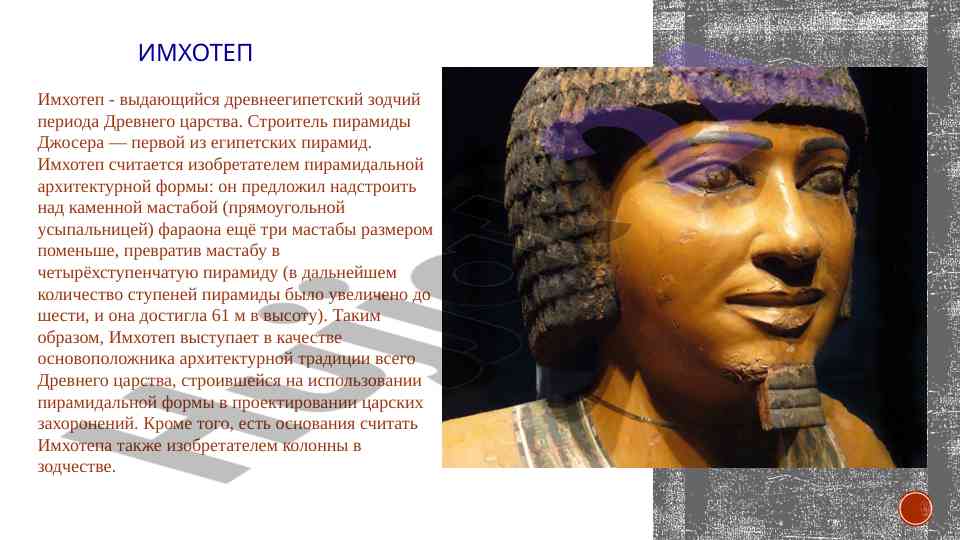 ИМХОТЕП

Имхотеп - выдающийся древнеегипетский зодчий периода Древнего царства. Строитель пирамиды Джосера — первой из египетских пирамид. Имхотеп считается изобретателем пирамидальной архитектурной формы: он предложил надстроить над каменной мастабой (прямоугольной усыпальницей) фараона ещё три мастабы размером поменьше, превратив мастабу в четырёхступенчатую пирамиду (в дальнейшем количество ступеней пирамиды было увеличено до шести, и она достигла 61 м в высоту). Таким образом, Имхотеп выступает в качестве основоположника архитектурной традиции всего Древнего царства, строившейся на использовании пирамидальной формы в проектировании царских захоронений. Кроме того, есть основания считать Имхотепа также изобретателем колонны в зодчестве.